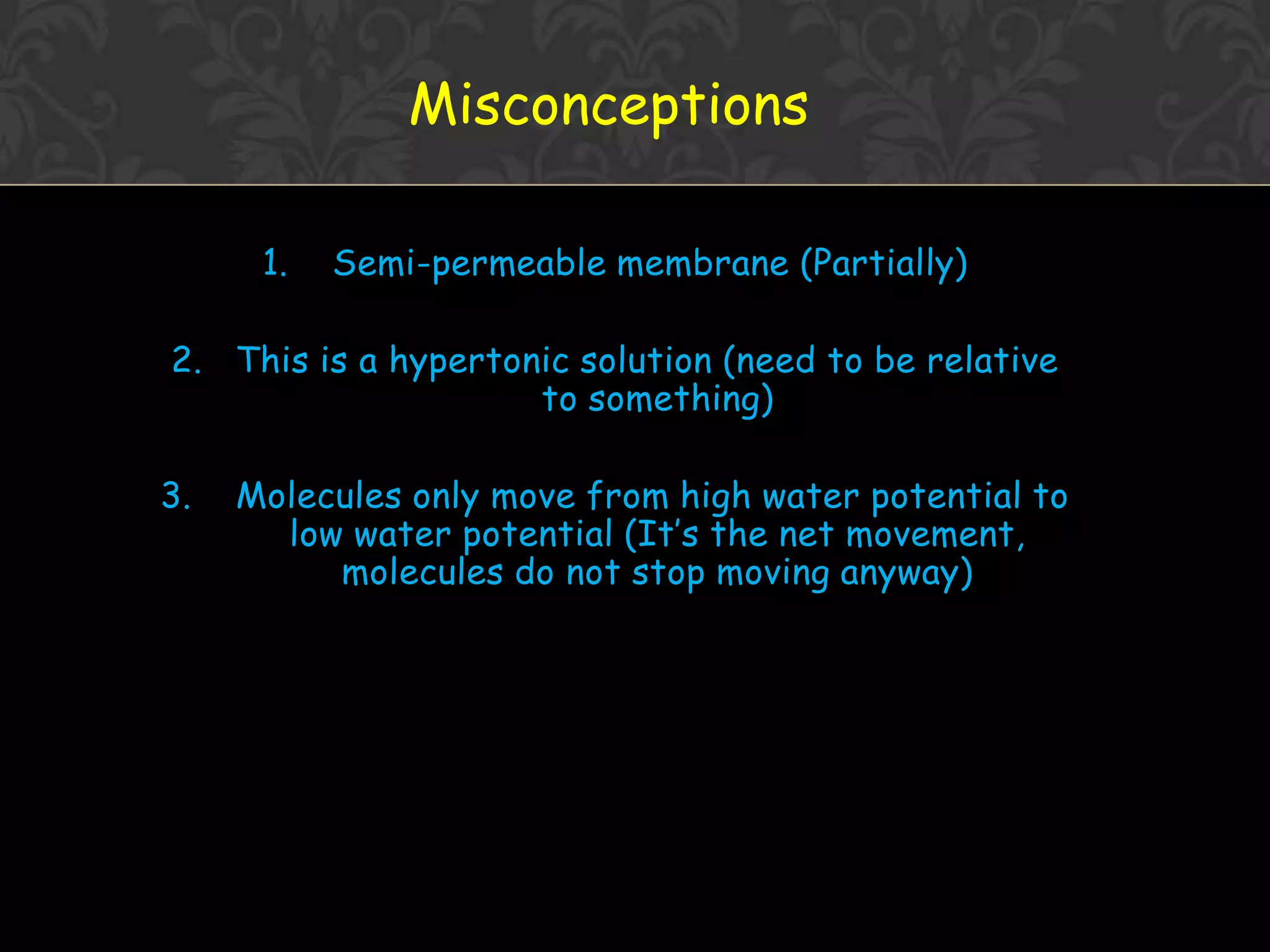 Misconceptions

1. Semi-permeable membrane (Partially)

2. This is a hypertonic solution (need to be relative to something)

3. Molecules only move from high water potential to low water potential (It's the net movement, molecules do not stop moving anyway)